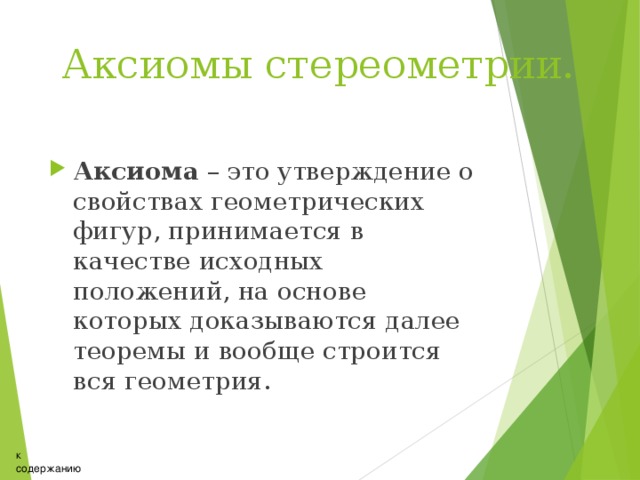 Аксиомы стереометрии.

Аксиома – это утверждение о свойствах геометрических фигур, принимается в качестве исходных положений, на основе которых доказываются далее теоремы и вообще строится вся геометрия.

к содержанию